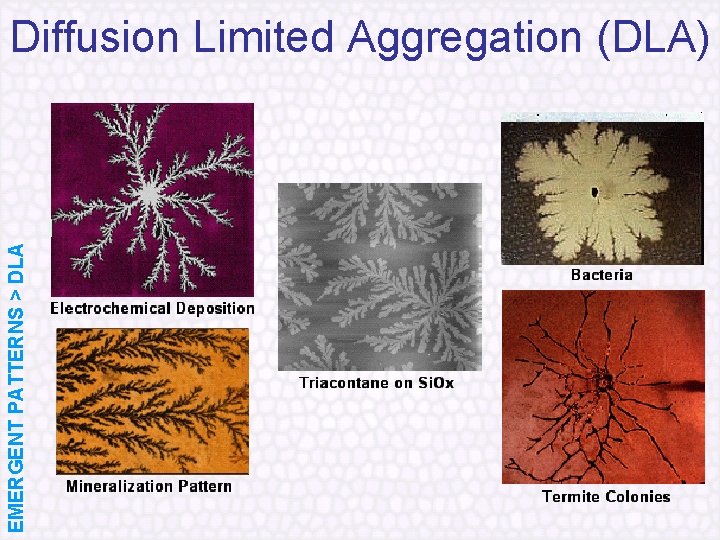 Diffusion Limited Aggregation (DLA)

EMERGENT PATTERNS > DLA

Electrochemical Deposition

Mineralization Pattern

Triacontane on SiOx

Bacteria

Termite Colonies